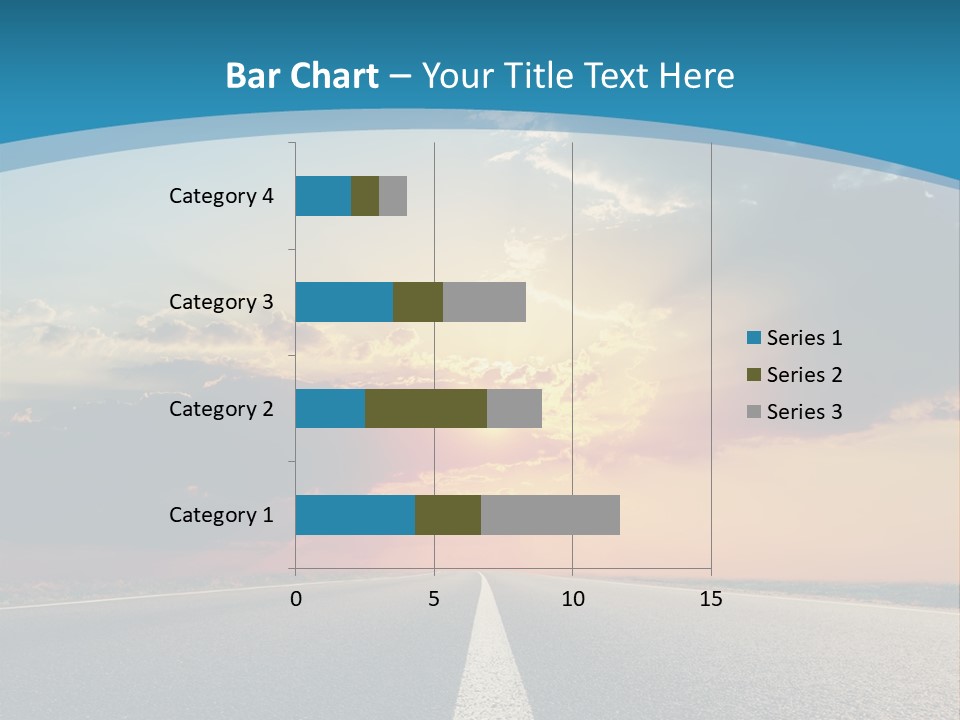 Bar Chart – Your Title Text Here

Category 4
Category 3
Category 2
Category 1

0 5 10 15

Series 1
Series 2
Series 3